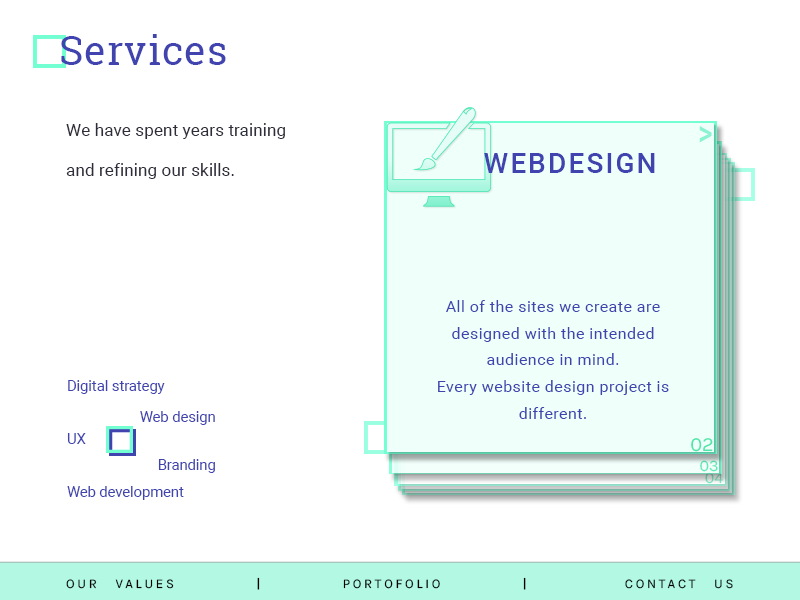 Services

We have spent years training

and refining our skills.

Digital strategy
Web design
UX
Branding
Web development

>

WEBDESIGN

All of the sites we create are designed with the intended audience in mind.
Every website design project is different.

02
03
04

OUR VALUES | PORTOFOLIO | CONTACT US